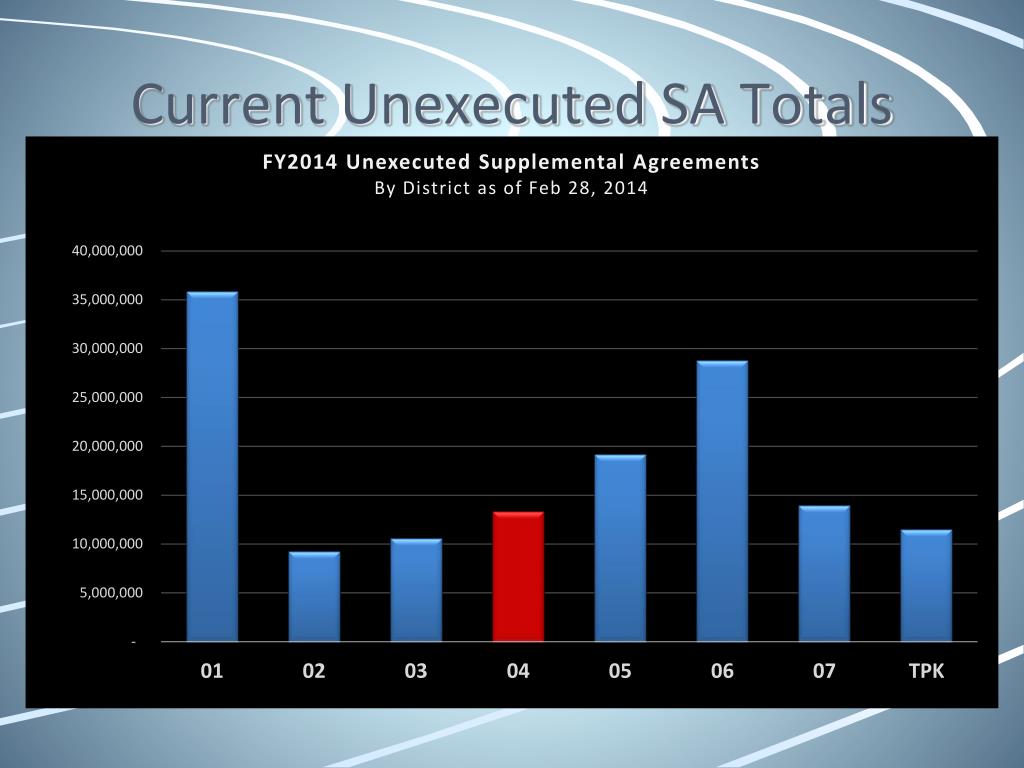 Current Unexecuted SA Totals

FY2014 Unexecuted Supplemental Agreements
By District as of Feb 28, 2014

40,000,000
35,000,000
30,000,000
25,000,000
20,000,000
15,000,000
10,000,000
5,000,000
-

01
02
03
04
05
06
07
TPK